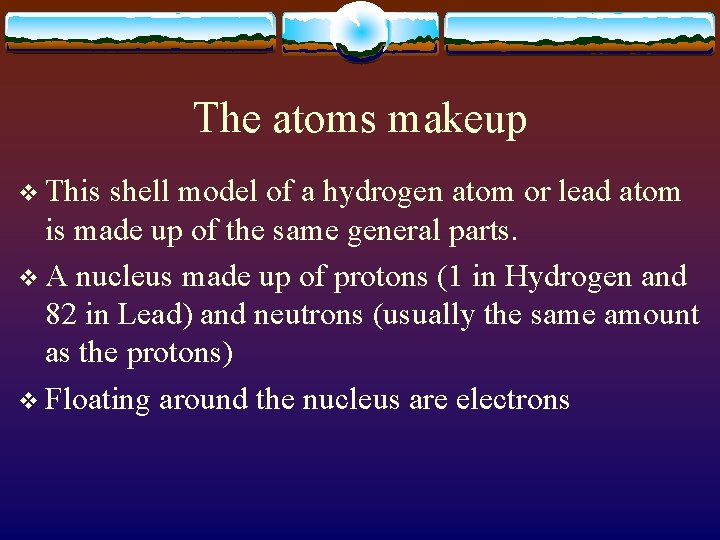 The atoms makeup

❖ This shell model of a hydrogen atom or lead atom is made up of the same general parts.

❖ A nucleus made up of protons (1 in Hydrogen and 82 in Lead) and neutrons (usually the same amount as the protons)

❖ Floating around the nucleus are electrons